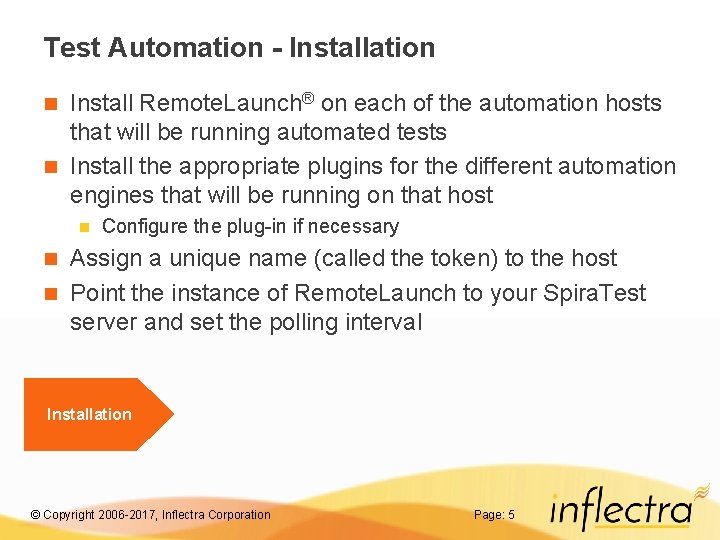 Test Automation - Installation

Install RemoteLaunch® on each of the automation hosts that will be running automated tests

Install the appropriate plugins for the different automation engines that will be running on that host

Configure the plug-in if necessary

Assign a unique name (called the token) to the host

Point the instance of RemoteLaunch to your SpiraTest server and set the polling interval

Installation

© Copyright 2006-2017, Inflectra Corporation

Page: 5

inflectra